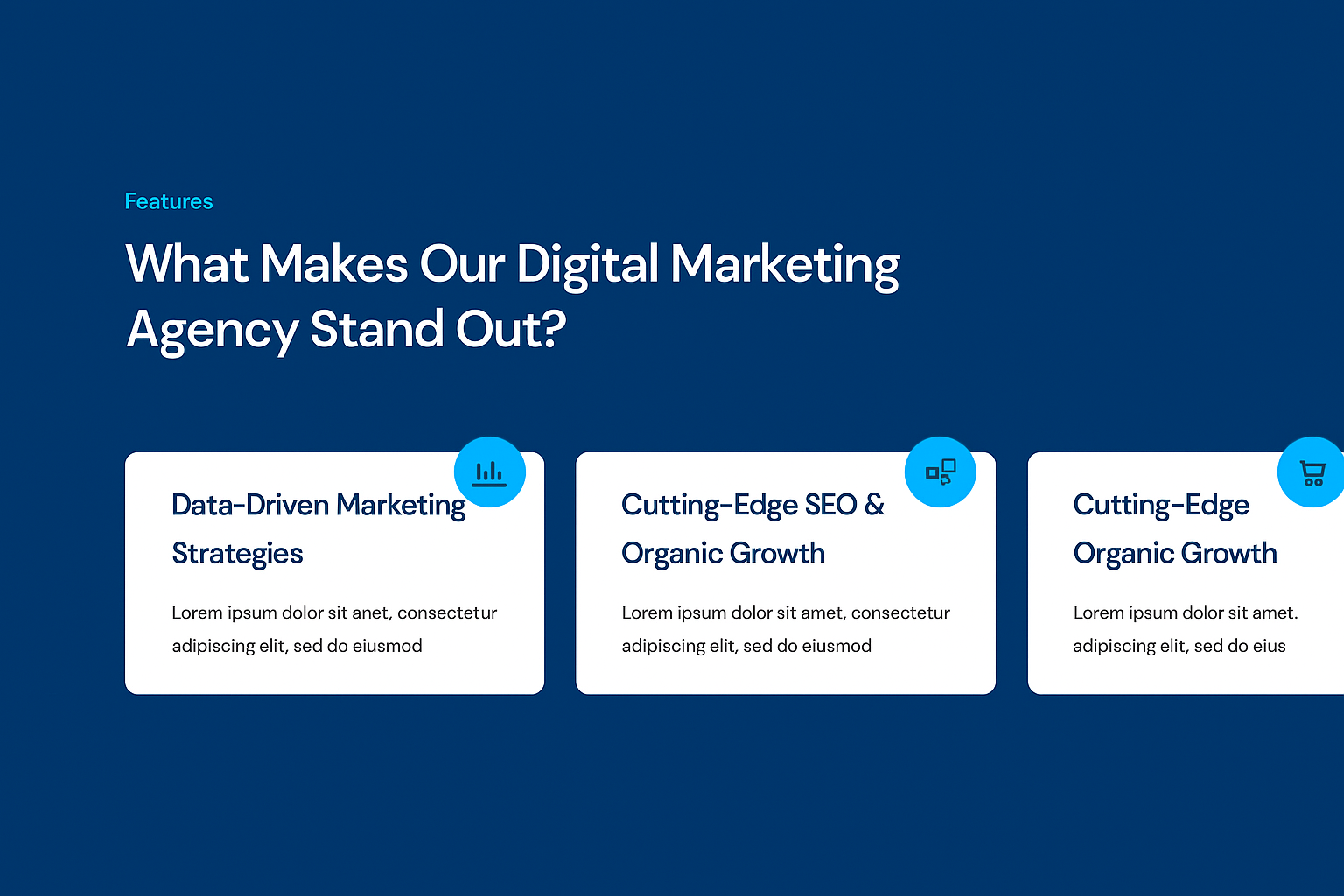 Features

What Makes Our Digital Marketing Agency Stand Out?

Data-Driven Marketing Strategies

Lorem ipsum dolor sit anet, consectetur adipiscing elit, sed do eiusmod

Cutting-Edge SEO & Organic Growth

Lorem ipsum dolor sit amet, consectetur adipiscing elit, sed do eiusmod

Cutting-Edge Organic Growth

Lorem ipsum dolor sit amet. adipiscing elit, sed do eius